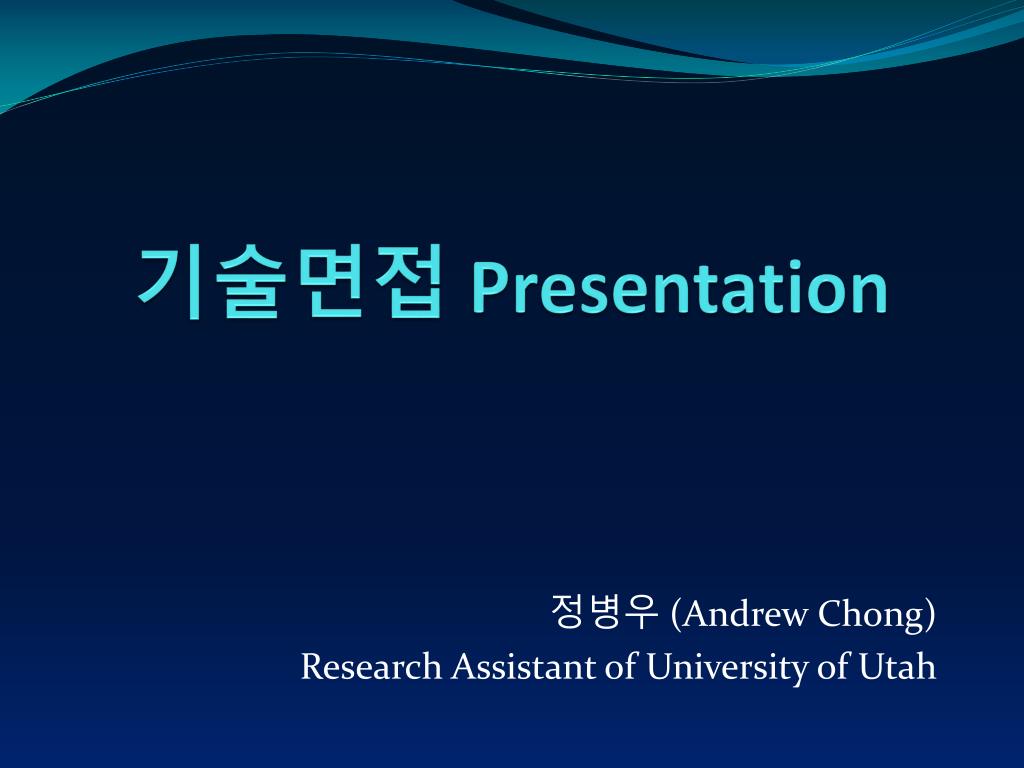 기술면접 Presentation

정병우 (Andrew Chong)
Research Assistant of University of Utah